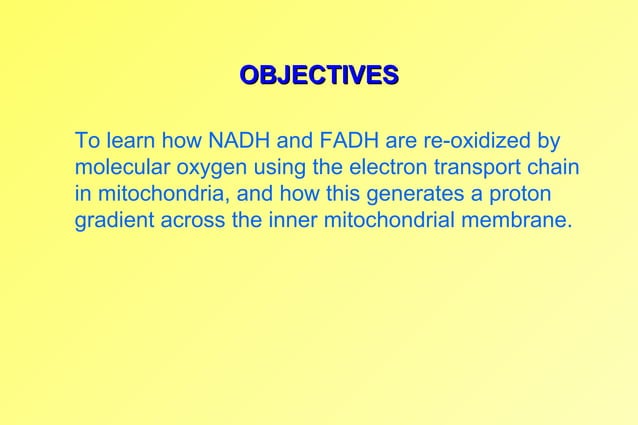 OBJECTIVES

To learn how NADH and FADH are re-oxidized by molecular oxygen using the electron transport chain in mitochondria, and how this generates a proton gradient across the inner mitochondrial membrane.